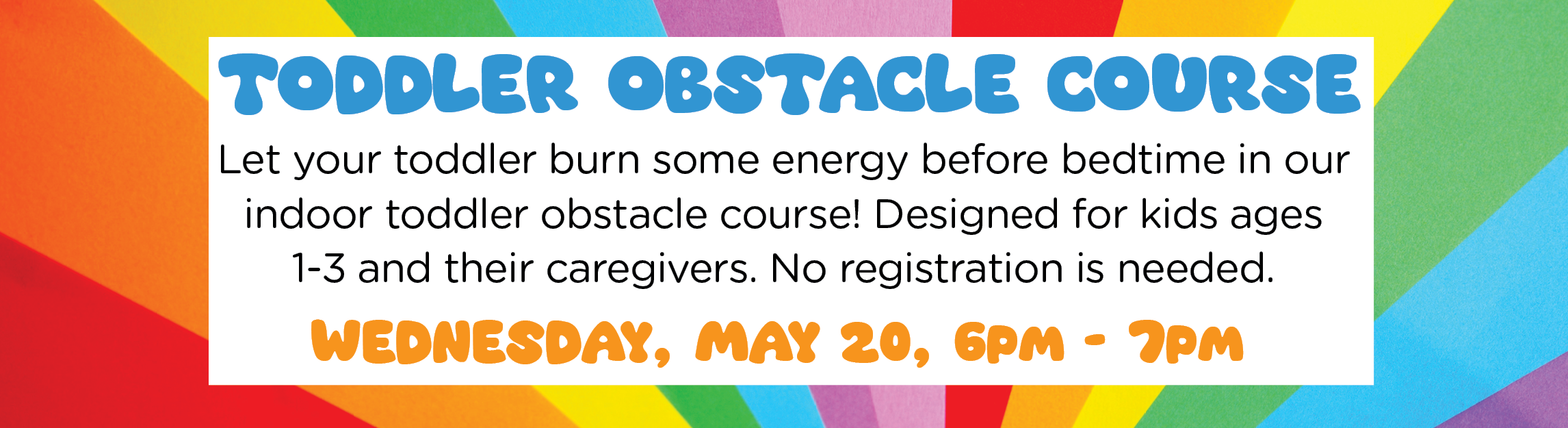 TODDLER OBSTACLE COURSE

Let your toddler burn some energy before bedtime in our indoor toddler obstacle course! Designed for kids ages 1-3 and their caregivers. No registration is needed.

WEDNESDAY, MAY 20, 6PM - 7PM